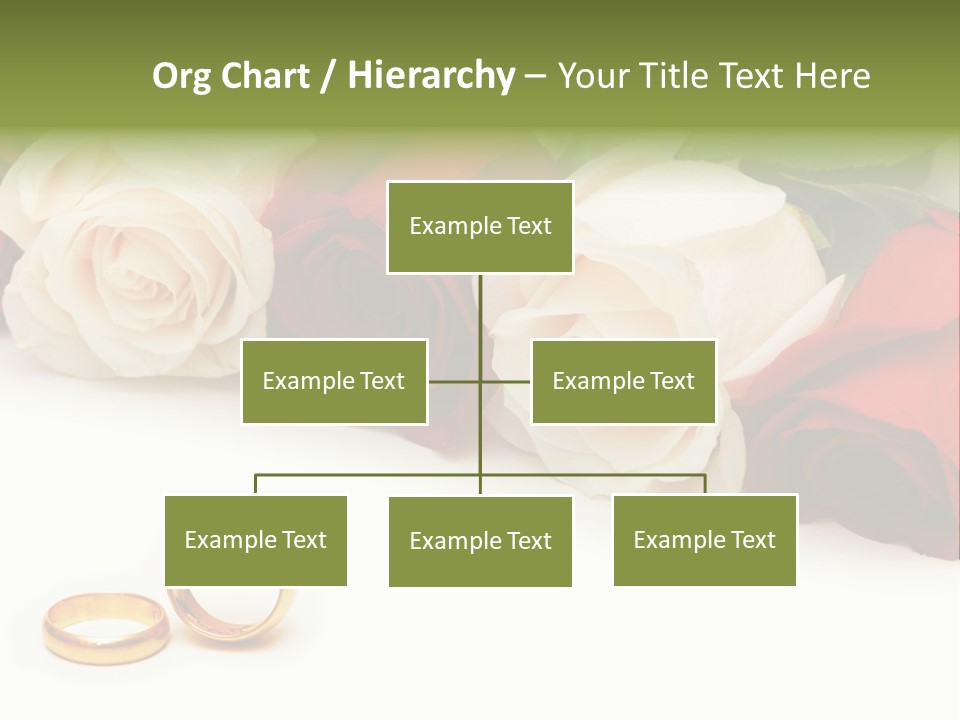 Org Chart / Hierarchy – Your Title Text Here

Example Text

Example Text

Example Text

Example Text

Example Text

Example Text